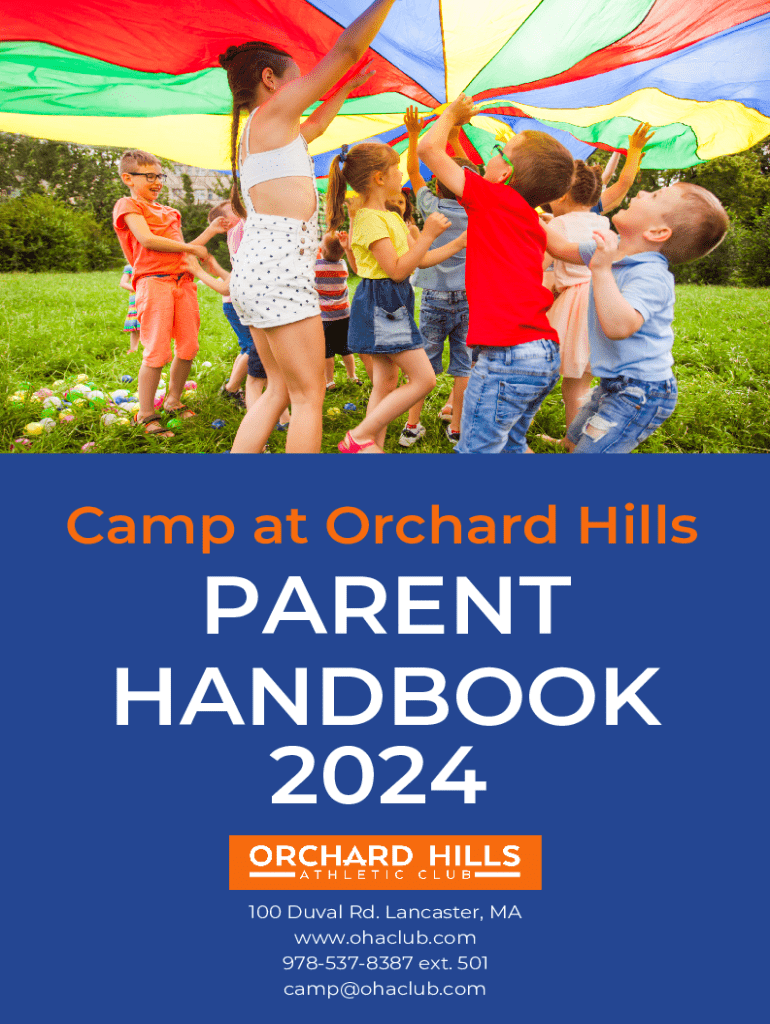 Camp at Orchard Hills

PARENT HANDBOOK 2024

ORCHARD HILLS
ATHLETIC CLUB

100 Duval Rd. Lancaster, MA
www.ohaclub.com
978-537-8387 ext. 501
camp@ohaclub.com